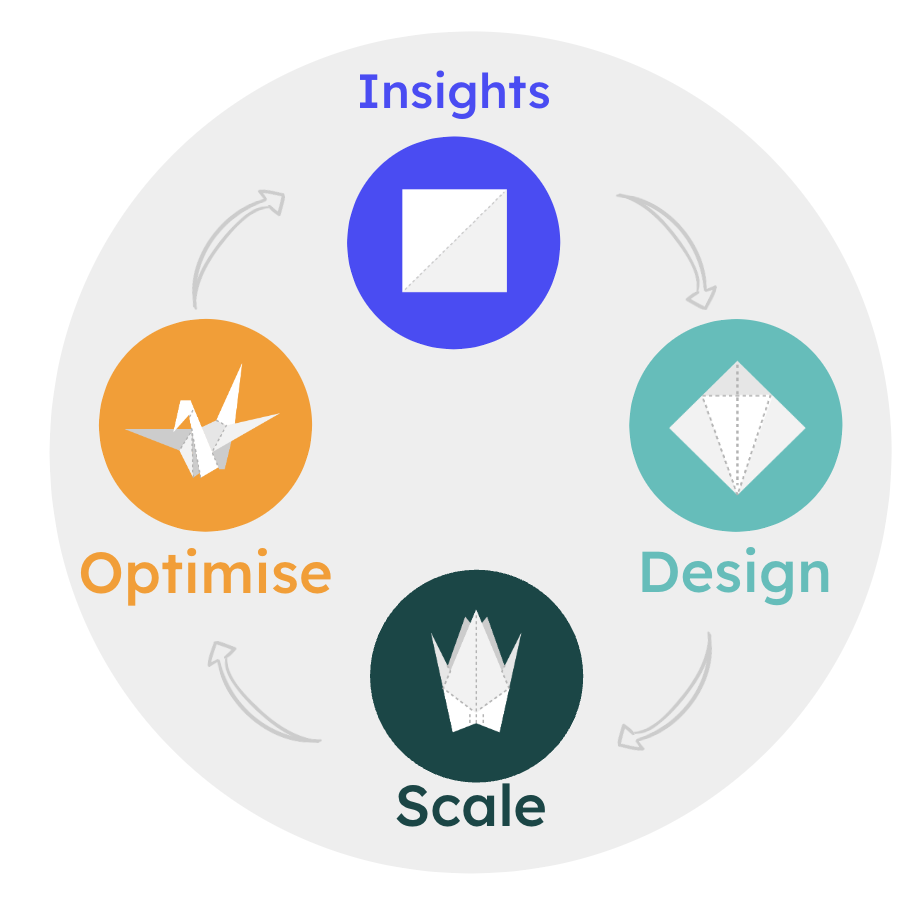 Insights

Design

Scale

Optimise